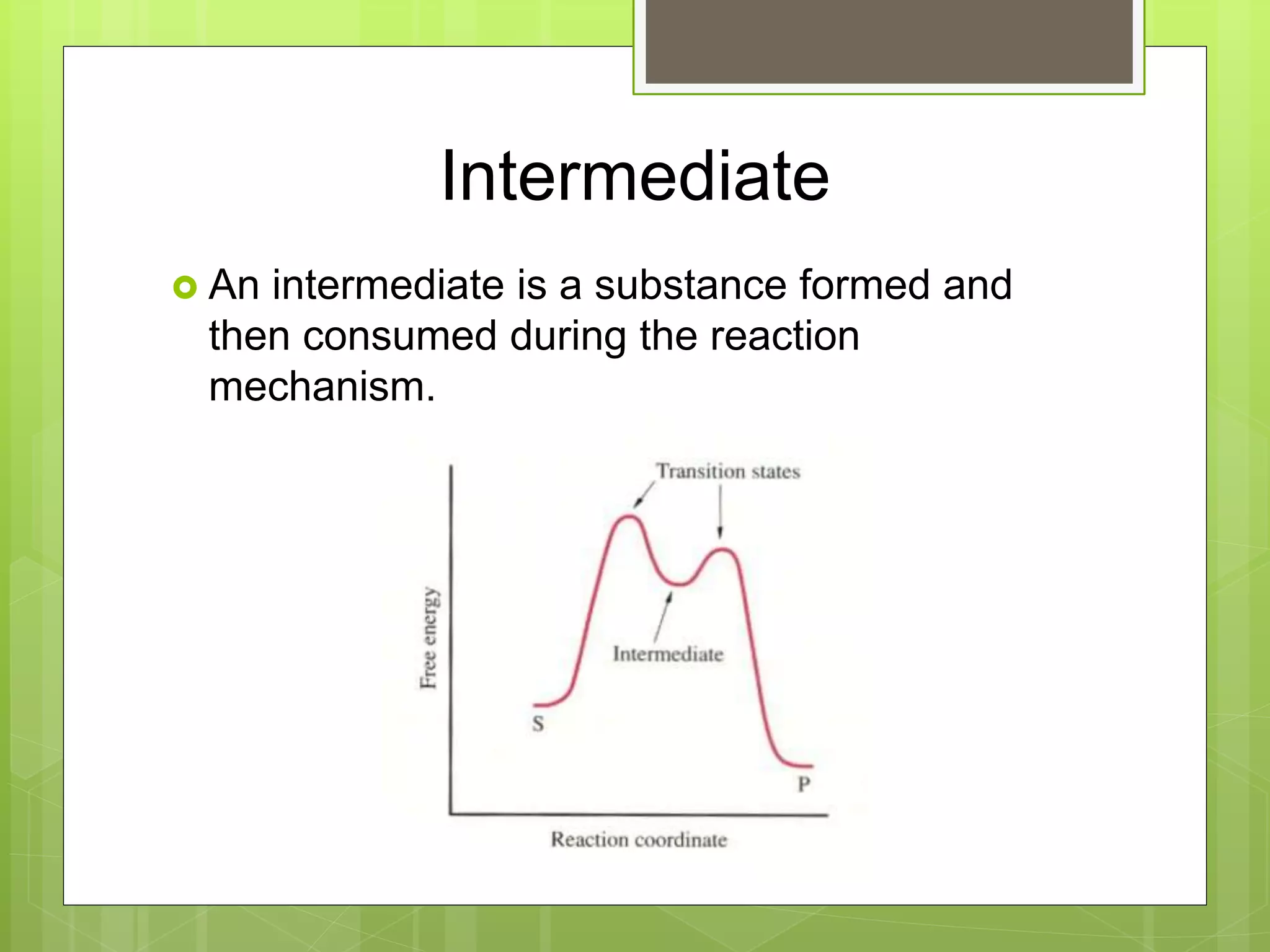 Intermediate

An intermediate is a substance formed and then consumed during the reaction mechanism.

Transition states

Free energy

Intermediate

S

P

Reaction coordinate